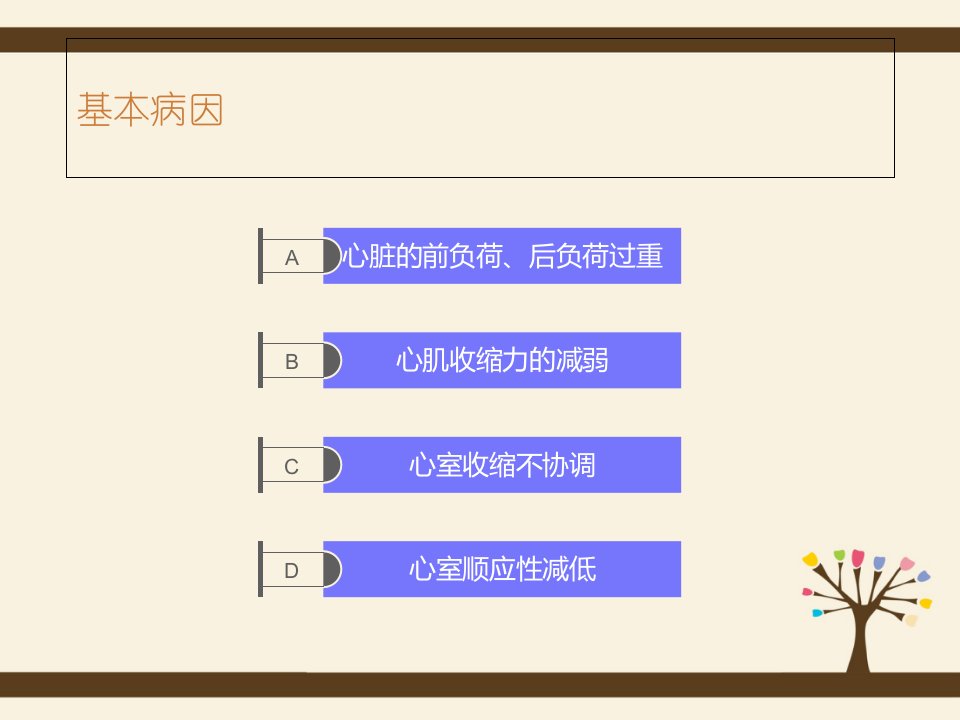 基本病因

A 心脏的前负荷、后负荷过重

B 心肌收缩力的减弱

C 心室收缩不协调

D 心室顺应性减低